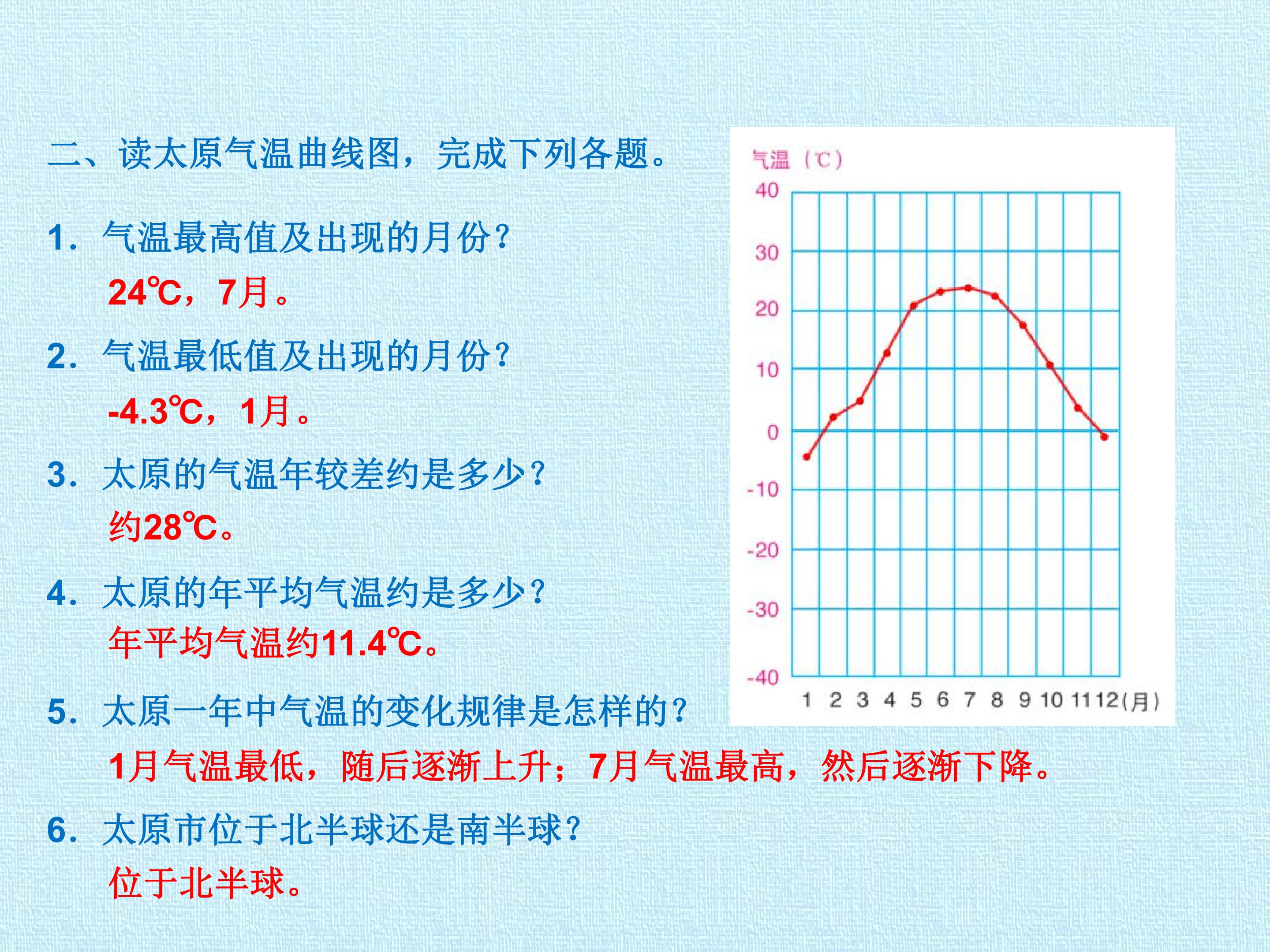 二、读太原气温曲线图，完成下列各题。

1.气温最高值及出现的月份？

24℃，7月。

2.气温最低值及出现的月份？

-4.3℃，1月。

3.太原的气温年较差约是多少？

约28℃。

4.太原的年平均气温约是多少？

年平均气温约11.4℃。

5.太原一年中气温的变化规律是怎样的？

1月气温最低，随后逐渐上升；7月气温最高，然后逐渐下降。

6.太原市位于北半球还是南半球？

位于北半球。

气温（℃）
40
30
20
10
0
-10
-20
-30
-40
1 2 3 4 5 6 7 8 9 10 11 12（月）